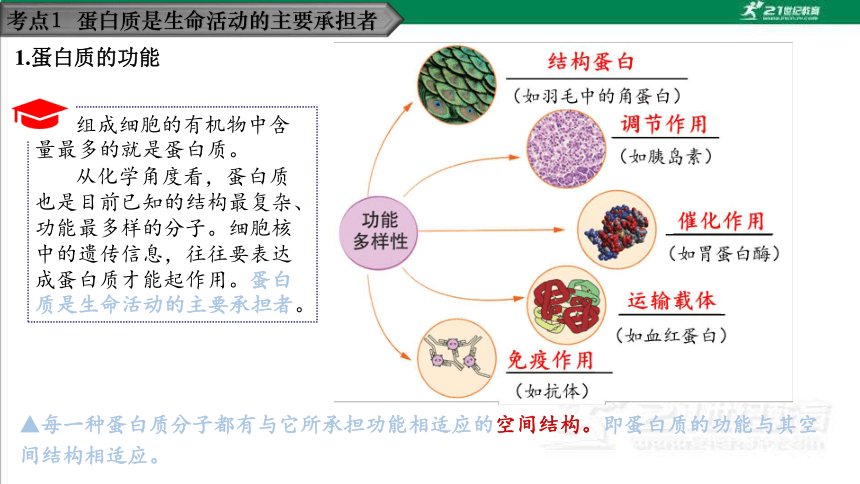 考点1　蛋白质是生命活动的主要承担者

21世纪教育

1.蛋白质的功能

组成细胞的有机物中含量最多的就是蛋白质。

从化学角度看，蛋白质也是目前已知的结构最复杂、功能最多样的分子。细胞核中的遗传信息，往往要表达成蛋白质才能起作用。蛋白质是生命活动的主要承担者。

功能多样性

结构蛋白
（如羽毛中的角蛋白）

调节作用
（如胰岛素）

催化作用
（如胃蛋白酶）

运输载体
（如血红蛋白）

免疫作用
（如抗体）

▲每一种蛋白质分子都有与它所承担功能相适应的空间结构。即蛋白质的功能与其空间结构相适应。